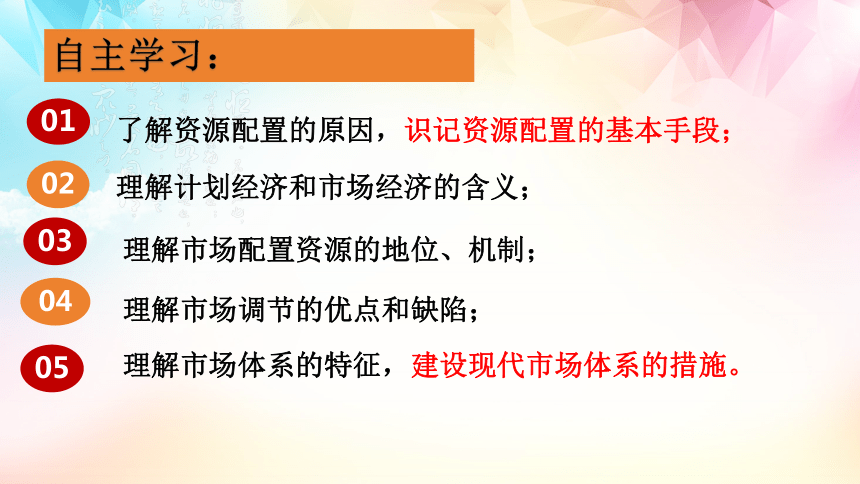 自主学习：

01 了解资源配置的原因，识记资源配置的基本手段；

02 理解计划经济和市场经济的含义；

03 理解市场配置资源的地位、机制；

04 理解市场调节的优点和缺陷；

05 理解市场体系的特征，建设现代市场体系的措施。